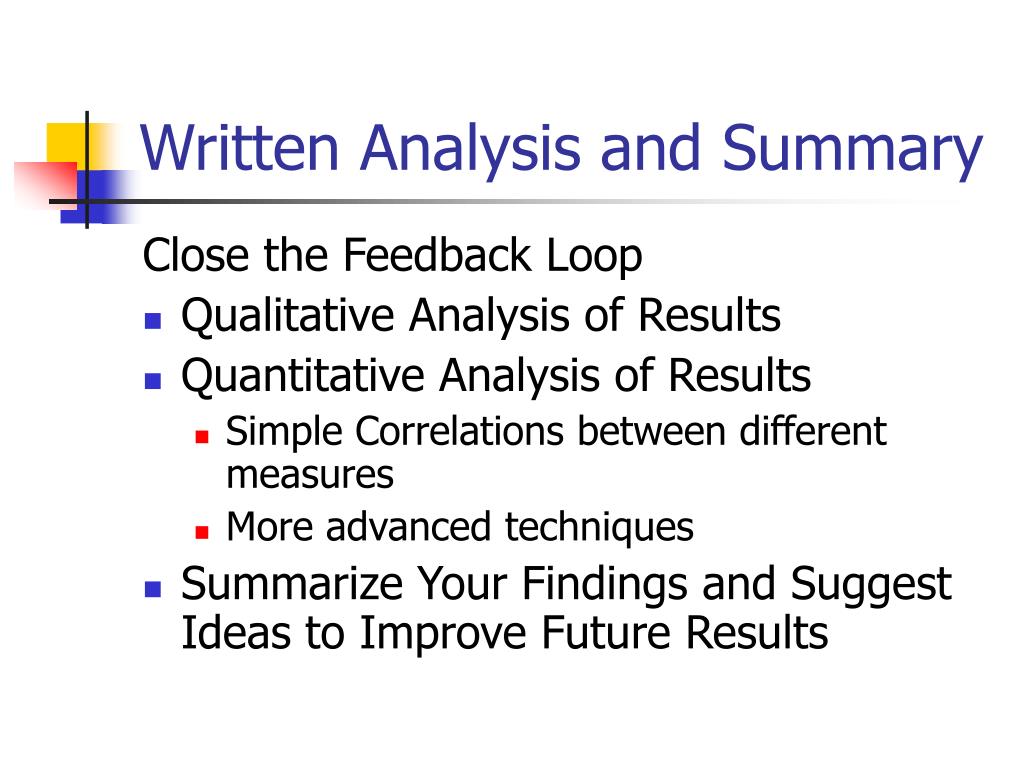 Written Analysis and Summary

Close the Feedback Loop

- Qualitative Analysis of Results
- Quantitative Analysis of Results
  - Simple Correlations between different measures
  - More advanced techniques
- Summarize Your Findings and Suggest Ideas to Improve Future Results